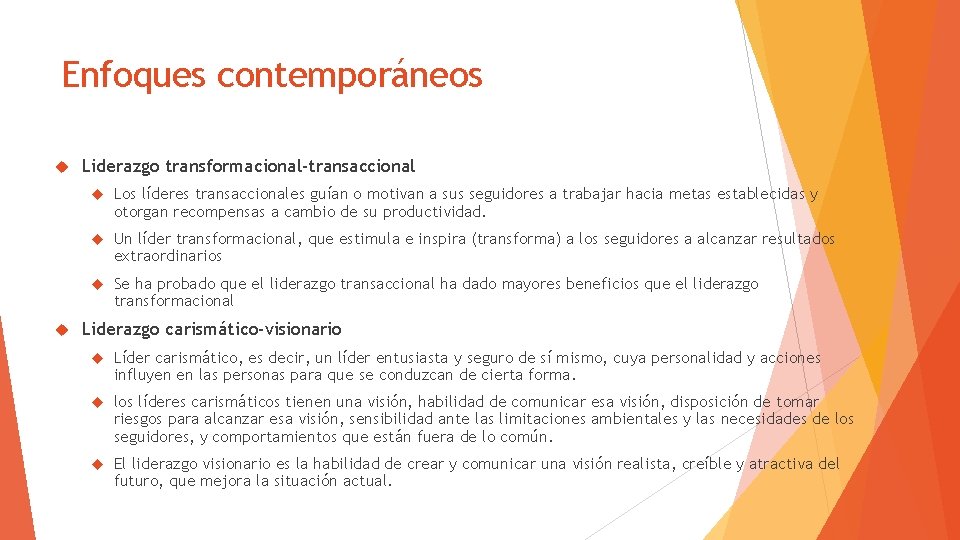 Enfoques contemporáneos

Liderazgo transformacional-transaccional

Los líderes transaccionales guían o motivan a sus seguidores a trabajar hacia metas establecidas y otorgan recompensas a cambio de su productividad.

Un líder transformacional, que estimula e inspira (transforma) a los seguidores a alcanzar resultados extraordinarios

Se ha probado que el liderazgo transaccional ha dado mayores beneficios que el liderazgo transformacional

Liderazgo carismático-visionario

Líder carismático, es decir, un líder entusiasta y seguro de sí mismo, cuya personalidad y acciones influyen en las personas para que se conduzcan de cierta forma.

los líderes carismáticos tienen una visión, habilidad de comunicar esa visión, disposición de tomar riesgos para alcanzar esa visión, sensibilidad ante las limitaciones ambientales y las necesidades de los seguidores, y comportamientos que están fuera de lo común.

El liderazgo visionario es la habilidad de crear y comunicar una visión realista, creíble y atractiva del futuro, que mejora la situación actual.